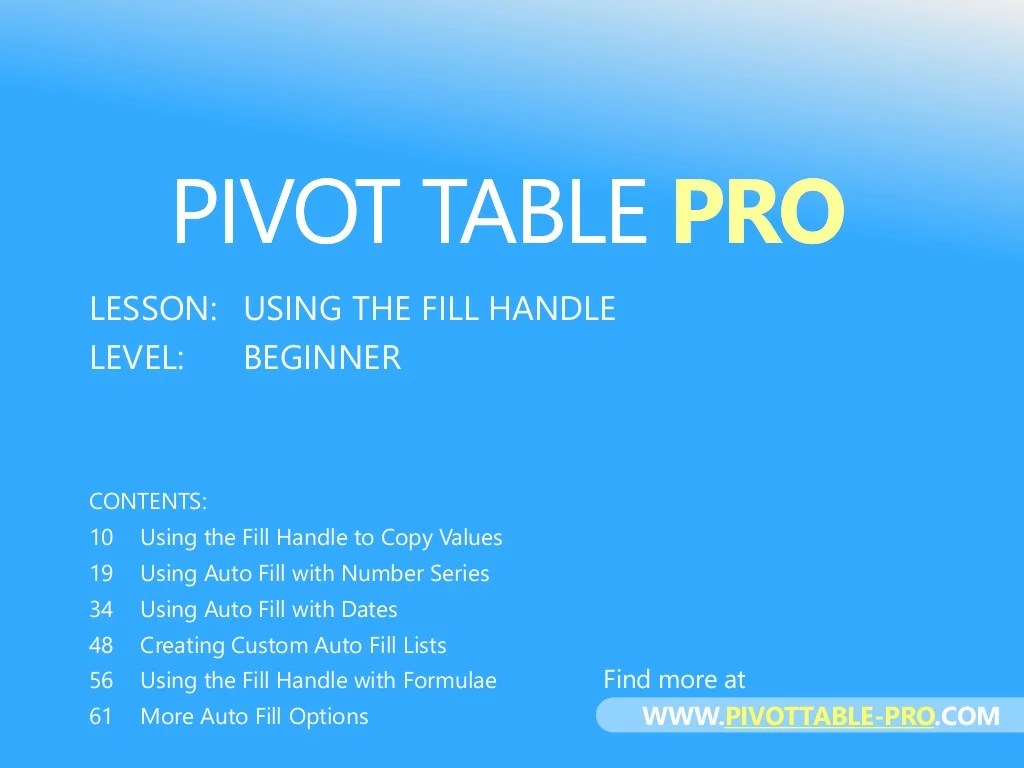 PIVOT TABLE PRO

LESSON: USING THE FILL HANDLE
LEVEL: BEGINNER

CONTENTS:
10 Using the Fill Handle to Copy Values
19 Using Auto Fill with Number Series
34 Using Auto Fill with Dates
48 Creating Custom Auto Fill Lists
56 Using the Fill Handle with Formulae
61 More Auto Fill Options

Find more at
WWW.PIVOTTABLE-PRO.COM